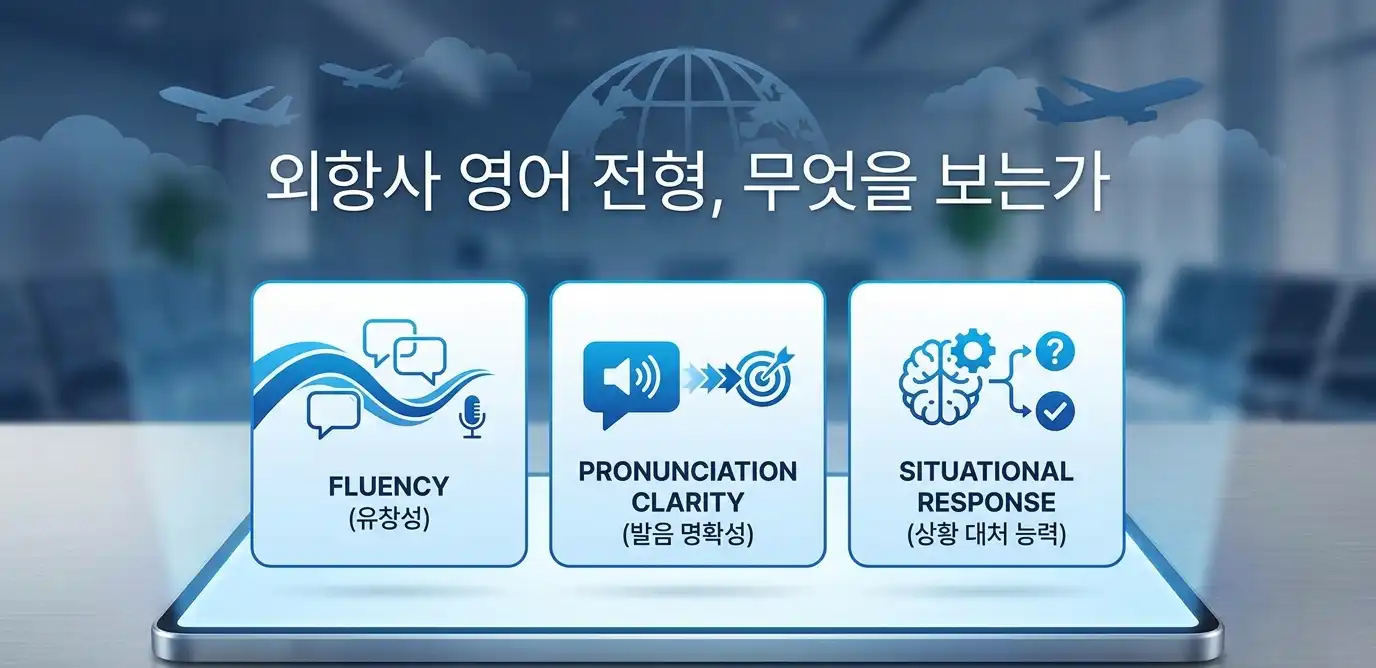 외항사 영어 전형, 무엇을 보는가

FLUENCY
(유창성)

PRONUNCIATION CLARITY
(발음 명확성)

SITUATIONAL RESPONSE
(상황 대처 능력)